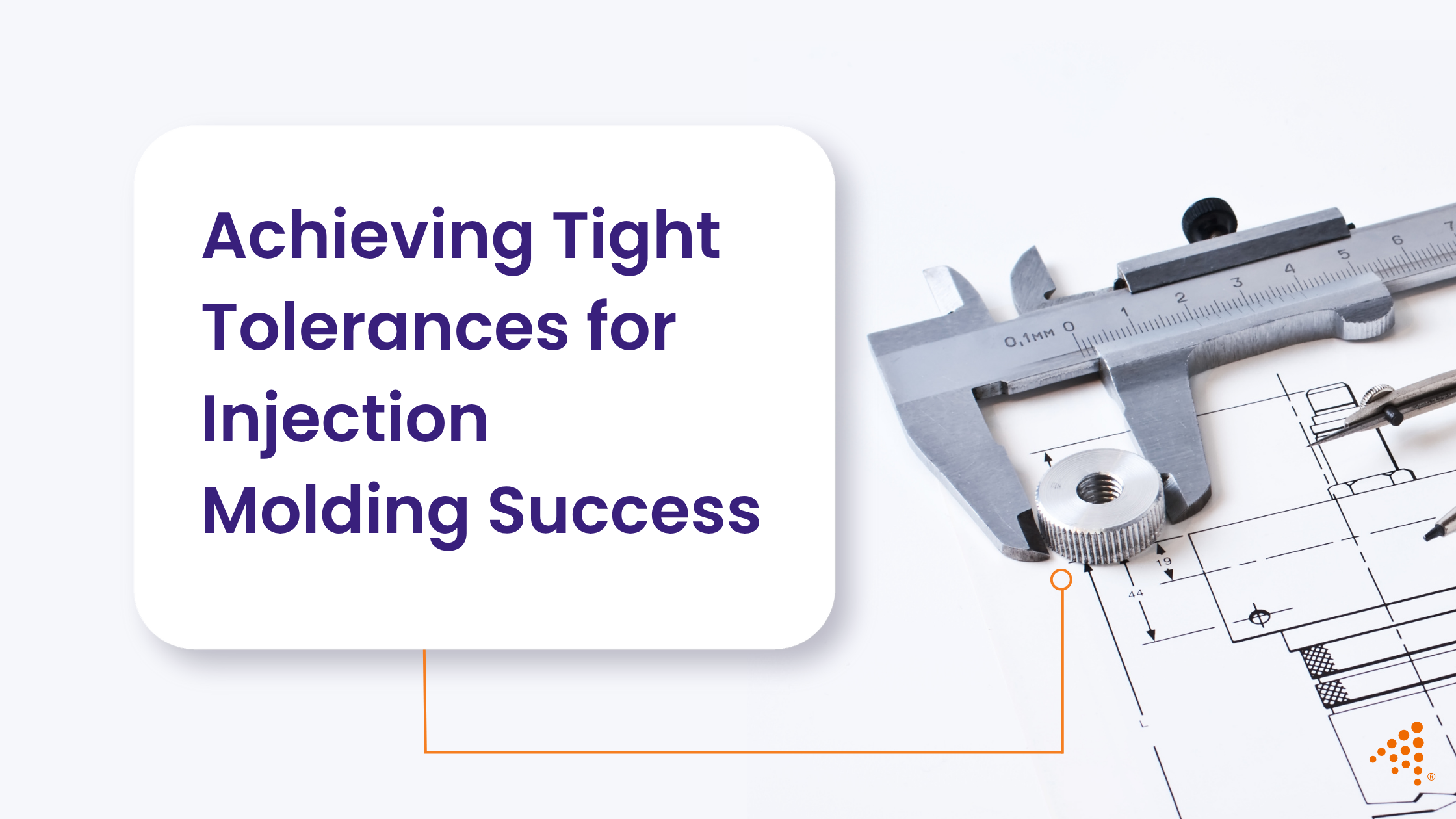 Achieving Tight Tolerances for Injection Molding Success

0,1мм 0 1 2 3 4 5 6 7

19

44

®